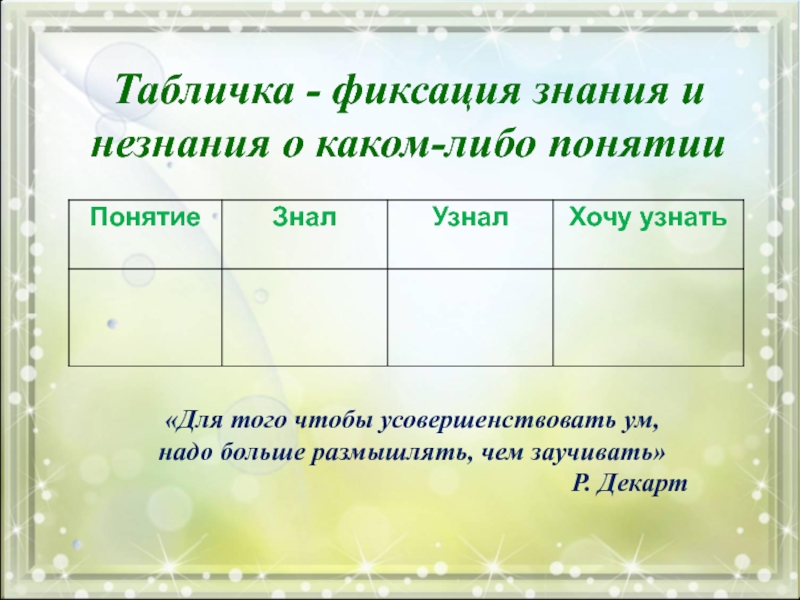 Табличка - фиксация знания и незнания о каком-либо понятии

| Понятие | Знал | Узнал | Хочу узнать |
|---|---|---|---|
| | | | |

«Для того чтобы усовершенствовать ум, надо больше размышлять, чем заучивать»
Р. Декарт